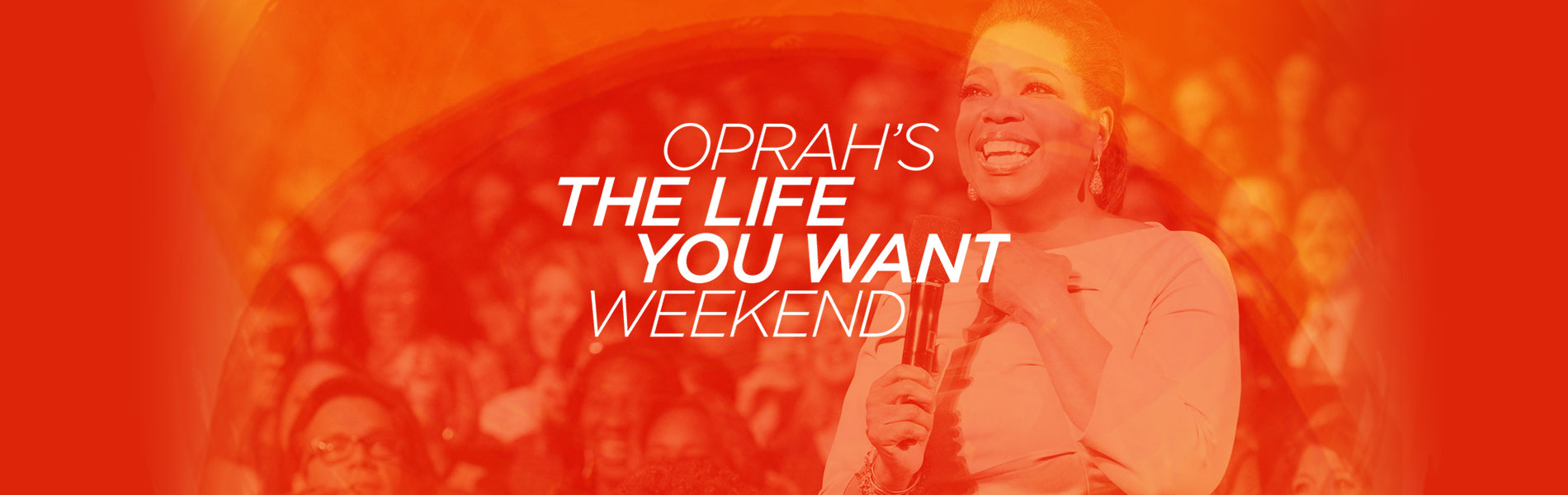 OPRAH'S
THE LIFE
YOU WANT
WEEKEND